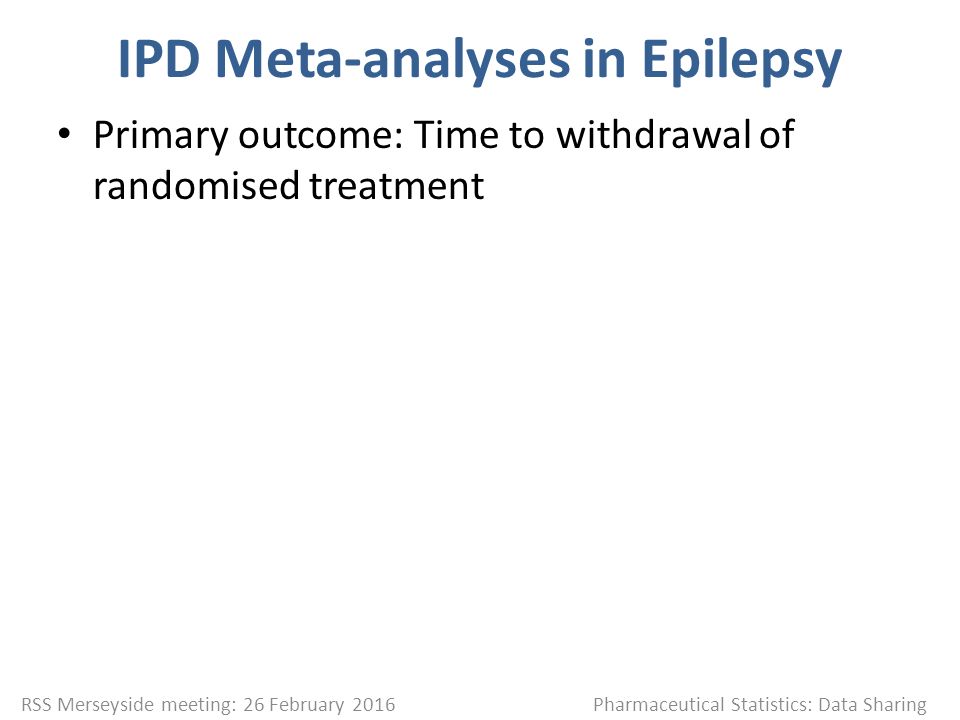 IPD Meta-analyses in Epilepsy

• Primary outcome: Time to withdrawal of randomised treatment

RSS Merseyside meeting: 26 February 2016

Pharmaceutical Statistics: Data Sharing